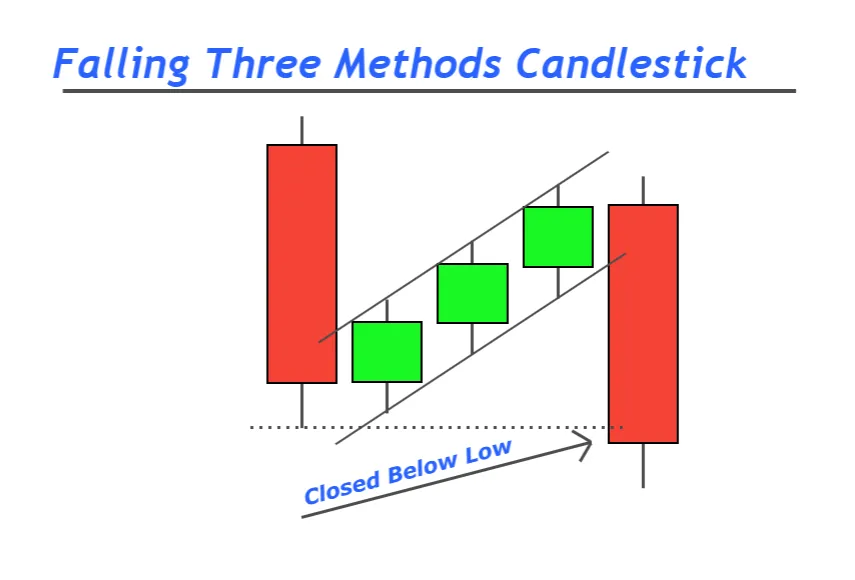 Falling Three Methods Candlestick

Closed Below Low